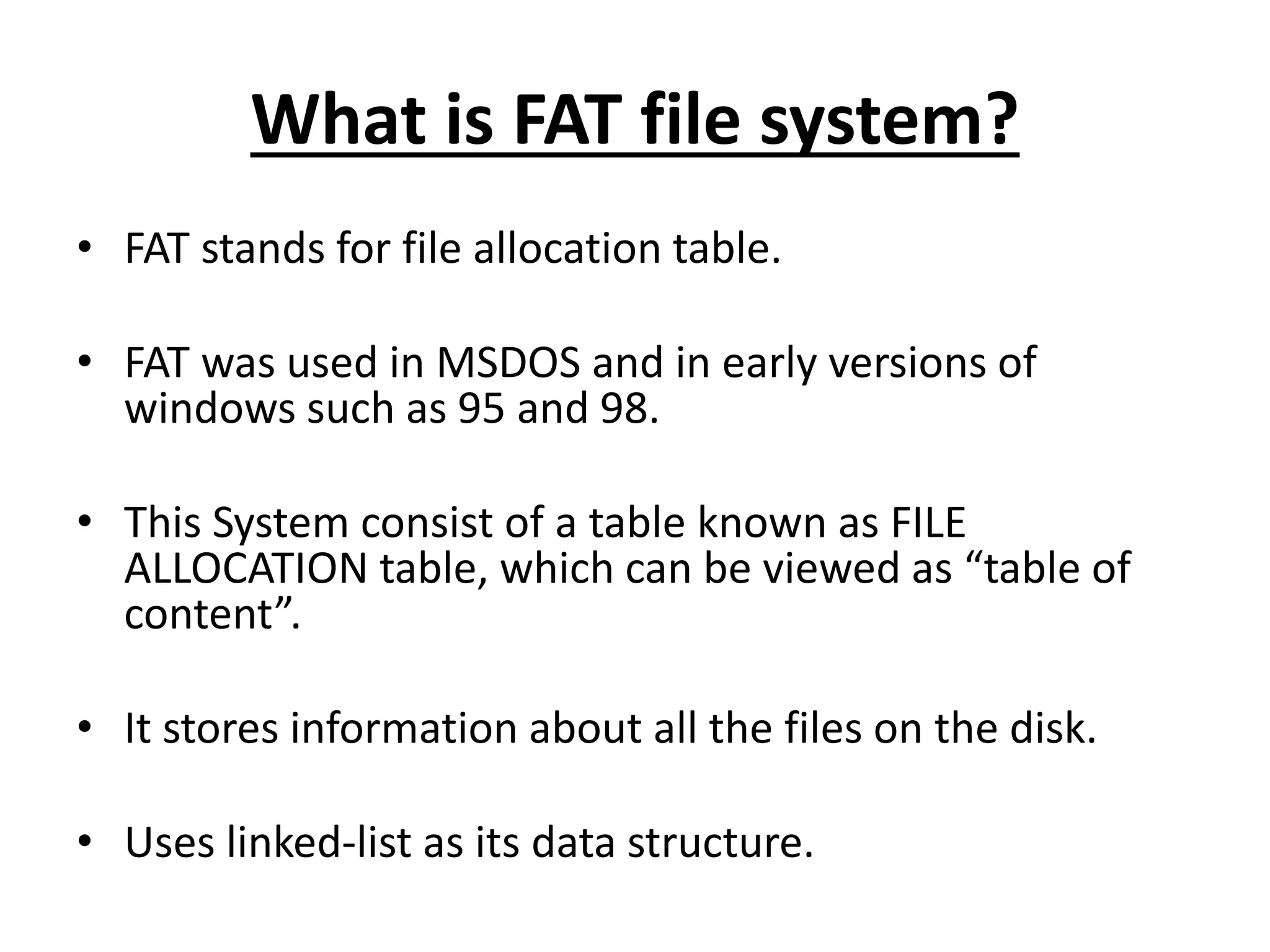 What is FAT file system?

• FAT stands for file allocation table.

• FAT was used in MSDOS and in early versions of windows such as 95 and 98.

• This System consist of a table known as FILE ALLOCATION table, which can be viewed as “table of content”.

• It stores information about all the files on the disk.

• Uses linked-list as its data structure.